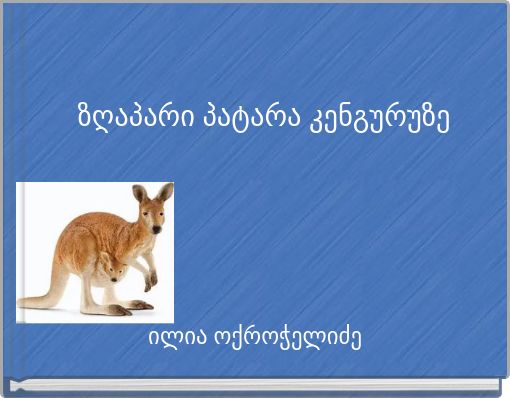 ზღაპარი პატარა კენგურუზე

ილია ოქროჭელიძე